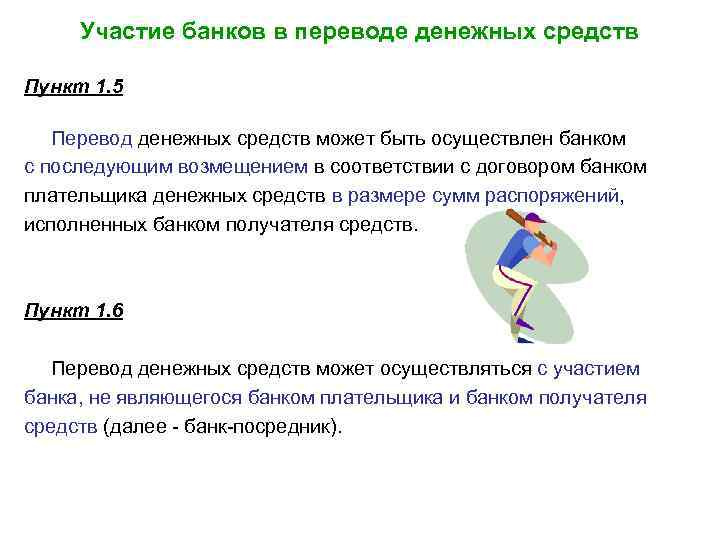 Участие банков в переводе денежных средств

Пункт 1.5

Перевод денежных средств может быть осуществлен банком с последующим возмещением в соответствии с договором банком плательщика денежных средств в размере сумм распоряжений, исполненных банком получателя средств.

Пункт 1.6

Перевод денежных средств может осуществляться с участием банка, не являющегося банком плательщика и банком получателя средств (далее - банк-посредник).